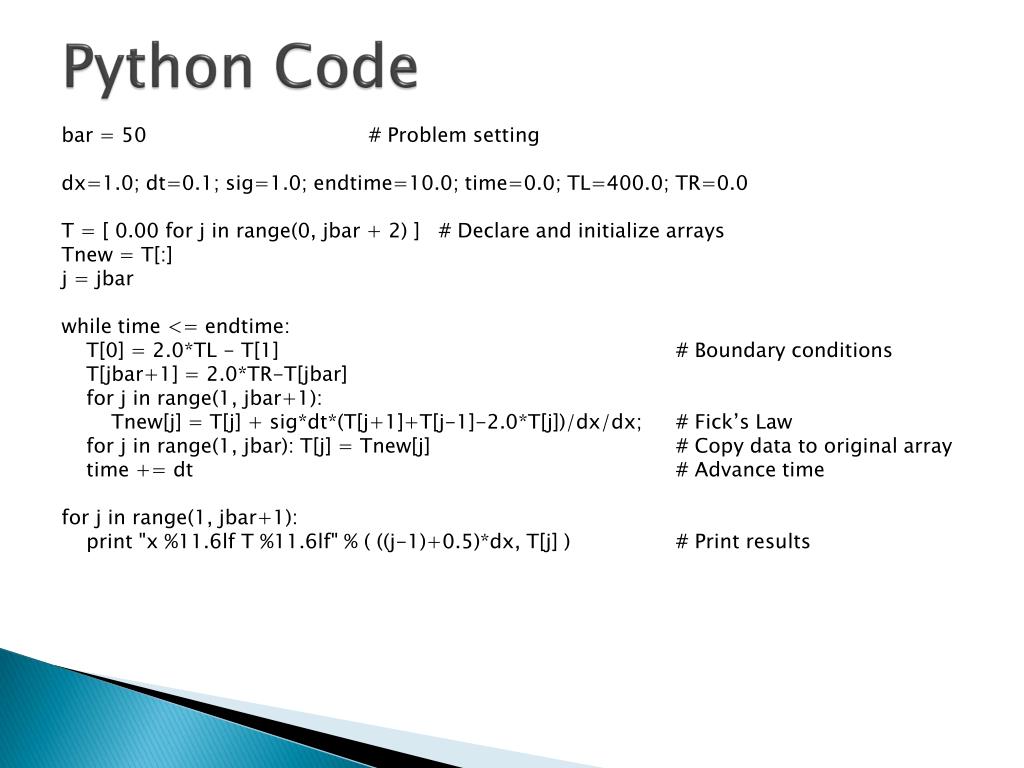 Python Code

bar = 50 # Problem setting

dx=1.0; dt=0.1; sig=1.0; endtime=10.0; time=0.0; TL=400.0; TR=0.0

T = [ 0.00 for j in range(0, jbar + 2) ] # Declare and initialize arrays
Tnew = T[:]
j = jbar

while time <= endtime:
T[0] = 2.0*TL - T[1] # Boundary conditions
T[jbar+1] = 2.0*TR-T[jbar]
for j in range(1, jbar+1):
Tnew[j] = T[j] + sig*dt*(T[j+1]+T[j-1]-2.0*T[j])/dx/dx; # Fick's Law
for j in range(1, jbar): T[j] = Tnew[j] # Copy data to original array
time += dt # Advance time

for j in range(1, jbar+1):
print "x %11.6lf T %11.6lf" % ( ((j-1)+0.5)*dx, T[j] ) # Print results